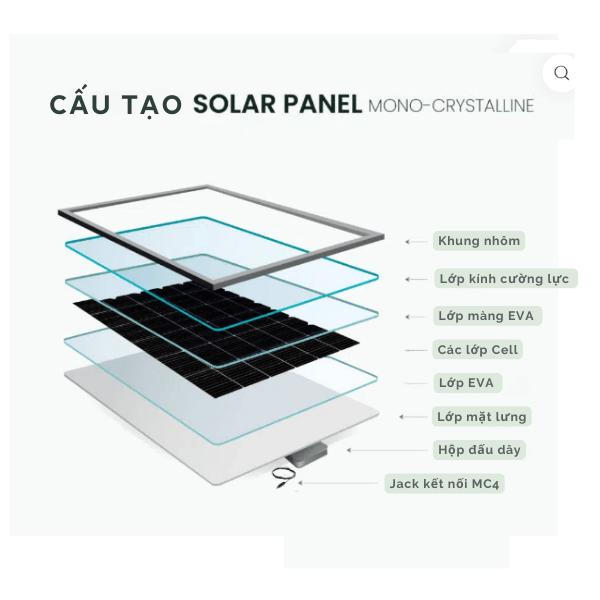 CẤU TẠO SOLAR PANEL MONO-CRYSTALLINE

Khung nhôm

Lớp kính cường lực

Lớp màng EVA

Các lớp Cell

Lớp EVA

Lớp mặt lưng

Hộp đấu dây

Jack kết nối MC4